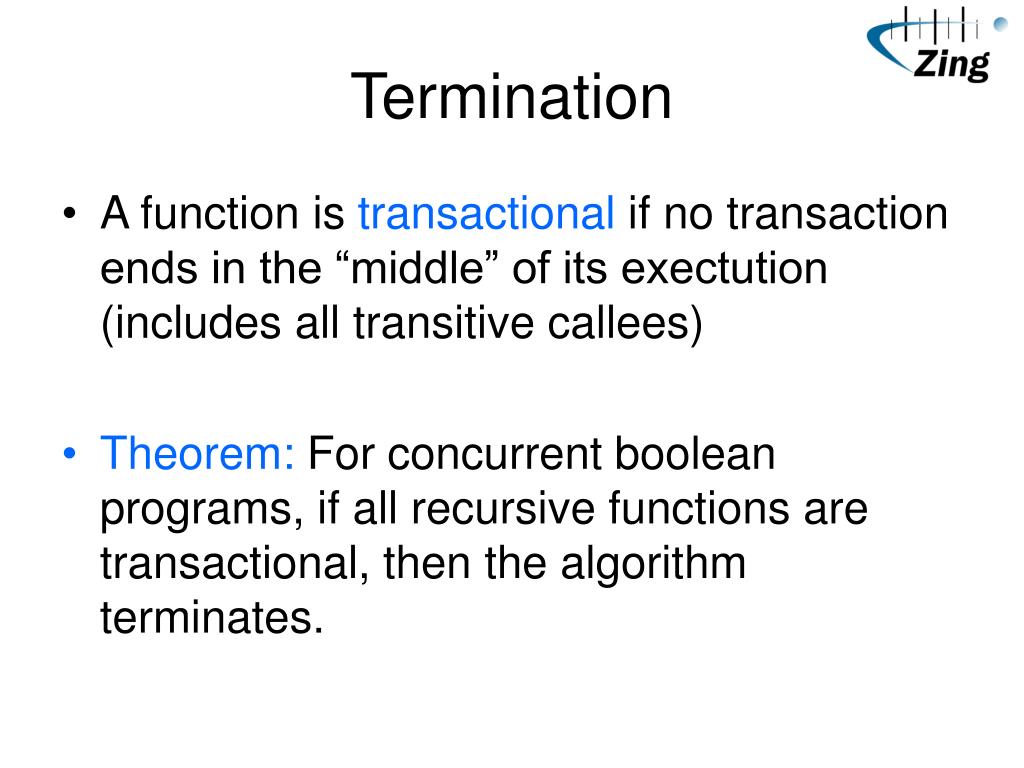 Zing

Termination

• A function is transactional if no transaction ends in the “middle” of its exectution (includes all transitive callees)

• Theorem: For concurrent boolean programs, if all recursive functions are transactional, then the algorithm terminates.